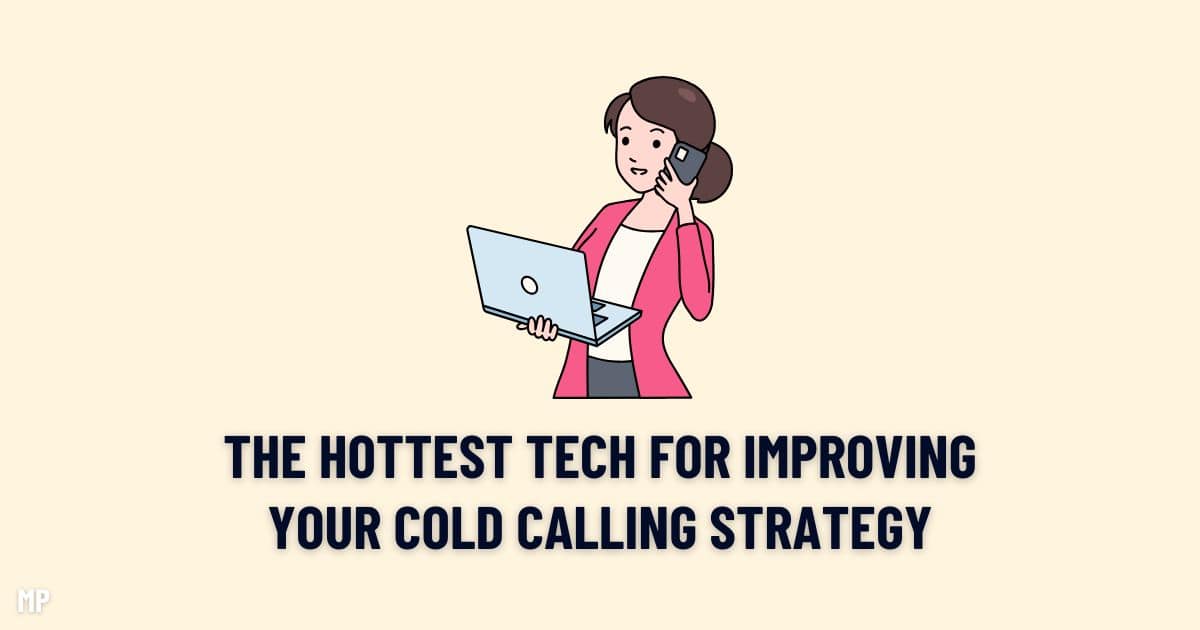 THE HOTTEST TECH FOR IMPROVING YOUR COLD CALLING STRATEGY

MP